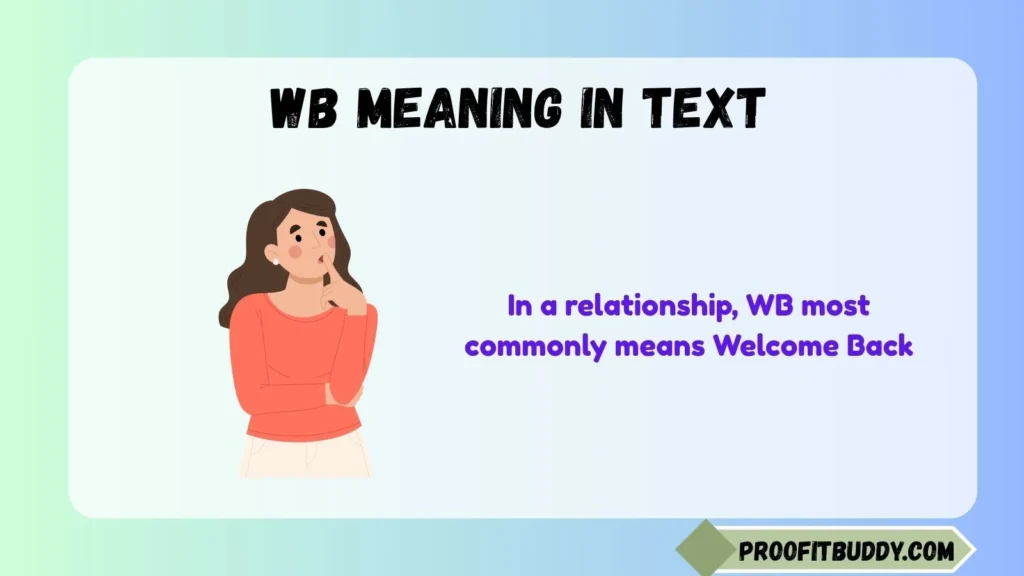 WB MEANING IN TEXT

In a relationship, WB most commonly means Welcome Back

PROOFITBUDDY.COM